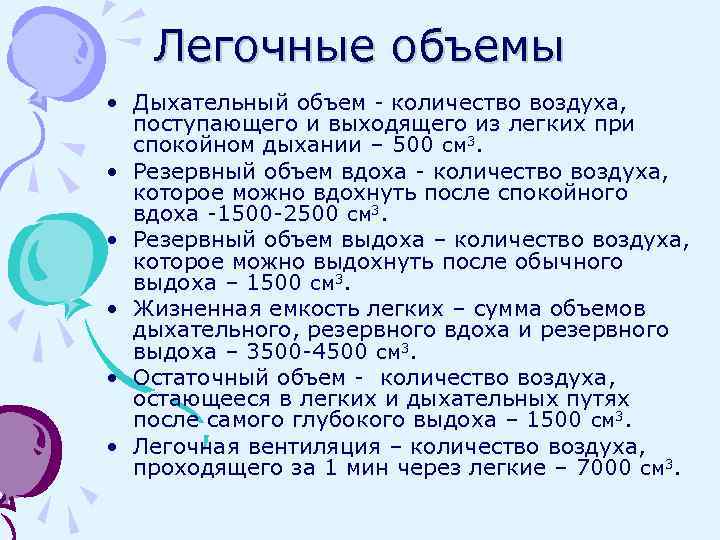 Легочные объемы

• Дыхательный объем - количество воздуха, поступающего и выходящего из легких при спокойном дыхании – 500 см$^3$.
• Резервный объем вдоха - количество воздуха, которое можно вдохнуть после спокойного вдоха -1500-2500 см$^3$.
• Резервный объем выдоха – количество воздуха, которое можно выдохнуть после обычного выдоха – 1500 см$^3$.
• Жизненная емкость легких – сумма объемов дыхательного, резервного вдоха и резервного выдоха – 3500-4500 см$^3$.
• Остаточный объем - количество воздуха, остающееся в легких и дыхательных путях после самого глубокого выдоха – 1500 см$^3$.
• Легочная вентиляция – количество воздуха, проходящего за 1 мин через легкие – 7000 см$^3$.